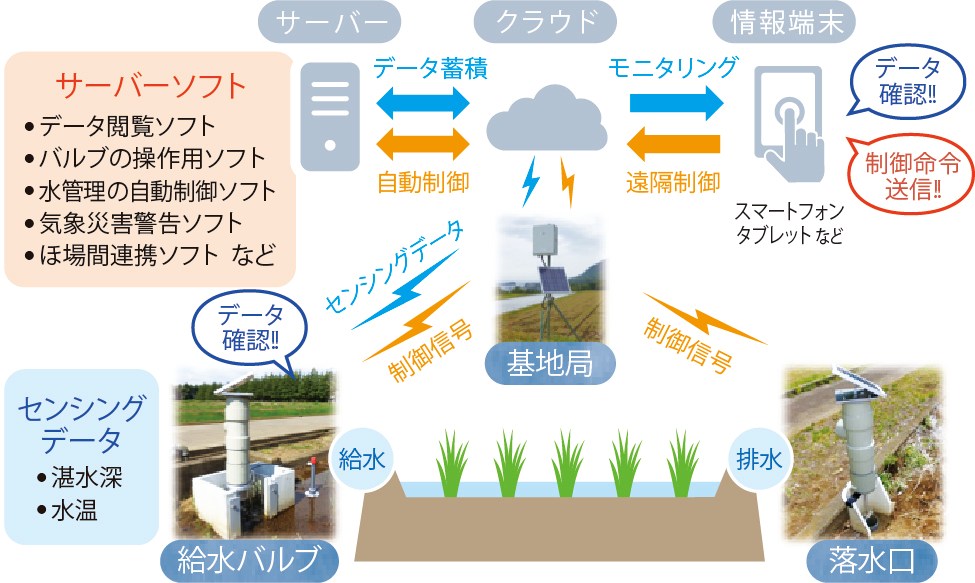 サーバー

クラウド

情報端末

サーバーソフト
• データ閲覧ソフト
• バルブの操作用ソフト
• 水管理の自動制御ソフト
• 気象災害警告ソフト
• ほ場間連携ソフト など

データ蓄積

自動制御

モニタリング

遠隔制御

データ確認!!

制御命令送信!!

スマートフォン
タブレット など

センシングデータ

制御信号

基地局

制御信号

データ確認!!

センシングデータ
• 湛水深
• 水温

給水

排水

給水バルブ

落水口